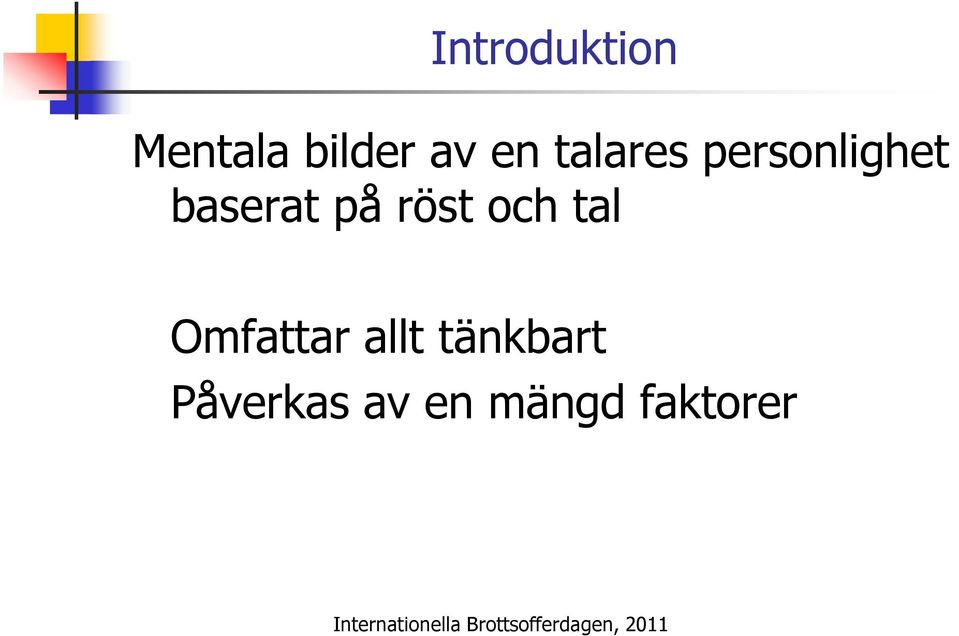 Introduktion

Mentala bilder av en talares personlighet baserat på röst och tal

Omfattar allt tänkbart

Påverkas av en mängd faktorer

Internationella Brottsofferdagen, 2011